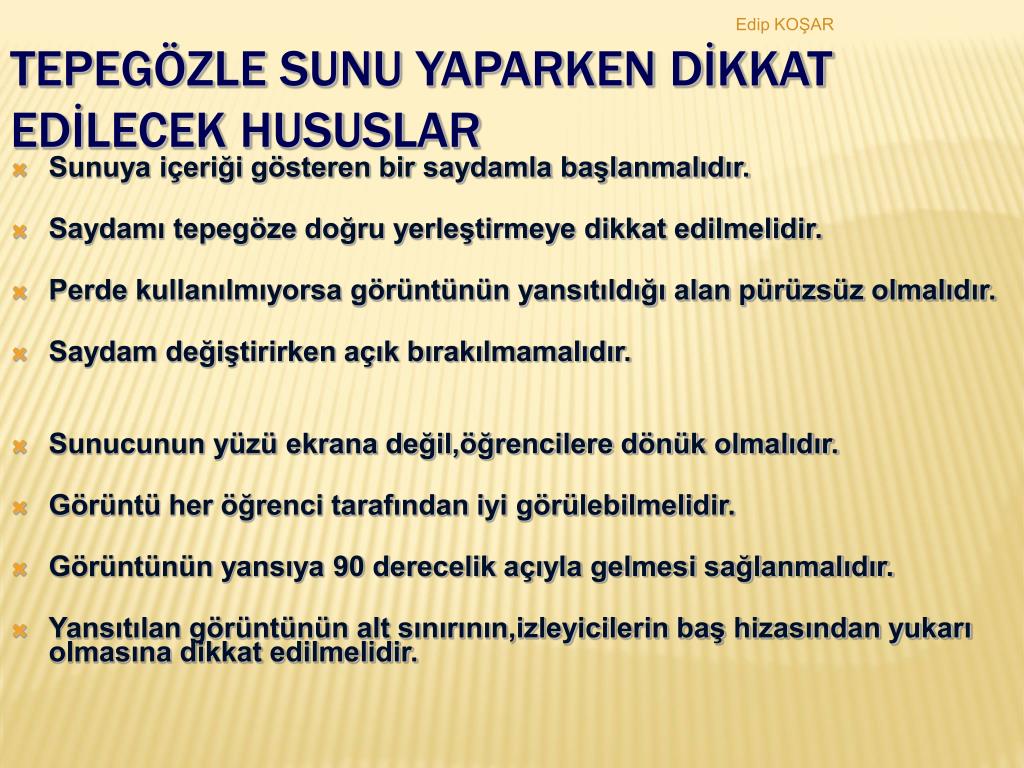 Edip KOŞAR

TEPEGÖZLE SUNU YAPARKEN DİKKAT EDİLECEK HUSUSLAR

Sunuya içeriği gösteren bir saydamla başlanmalıdır.

Saydamı tepegöze doğru yerleştirmeye dikkat edilmelidir.

Perde kullanılmıyorsa görüntünün yansıtıldığı alan pürüzsüz olmalıdır.

Saydam değiştirirken açık bırakılmamalıdır.

Sunucunun yüzü ekrana değil,öğrencilere dönük olmalıdır.

Görüntü her öğrenci tarafından iyi görülebilmelidir.

Görüntünün yansıya 90 derecelik açıyla gelmesi sağlanmalıdır.

Yansıtılan görüntünün alt sınırının,izleyicilerin baş hizasından yukarı olmasına dikkat edilmelidir.